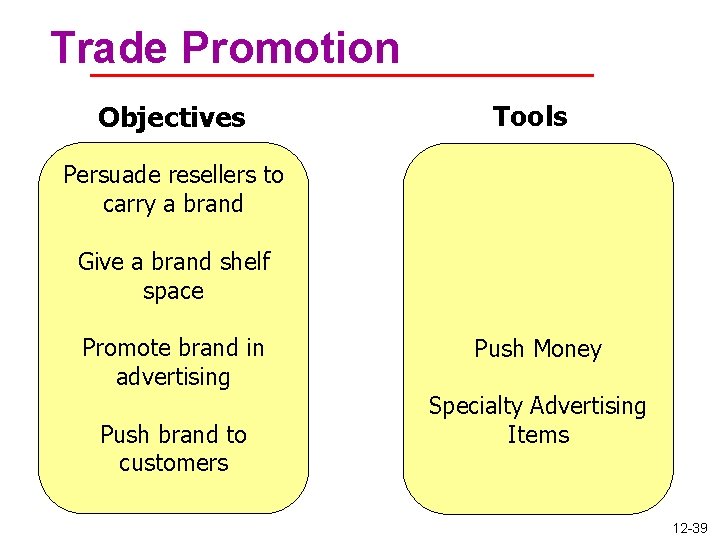 Trade Promotion

Objectives

Persuade resellers to carry a brand

Give a brand shelf space

Promote brand in advertising

Push brand to customers

Tools

Push Money

Specialty Advertising Items

12-39